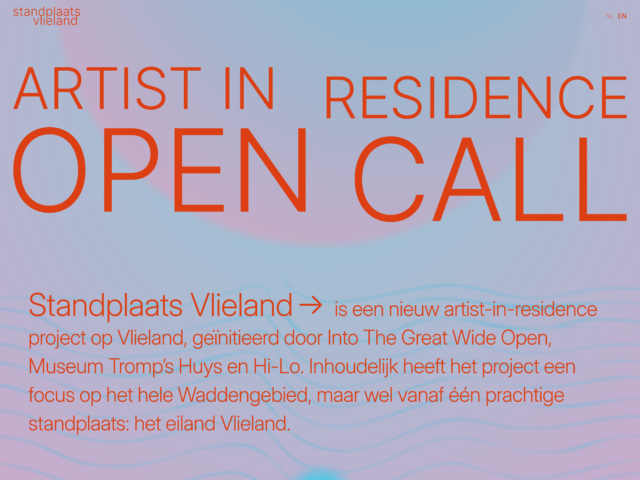 standplaats vlieland

NL EN

ARTIST IN RESIDENCE
OPEN CALL

Standplaats Vlieland → is een nieuw artist-in-residence project op Vlieland, geïnitieerd door Into The Great Wide Open, Museum Tromp's Huys en Hi-Lo. Inhoudelijk heeft het project een focus op het hele Waddengebied, maar wel vanaf één prachtige standplaats: het eiland Vlieland.